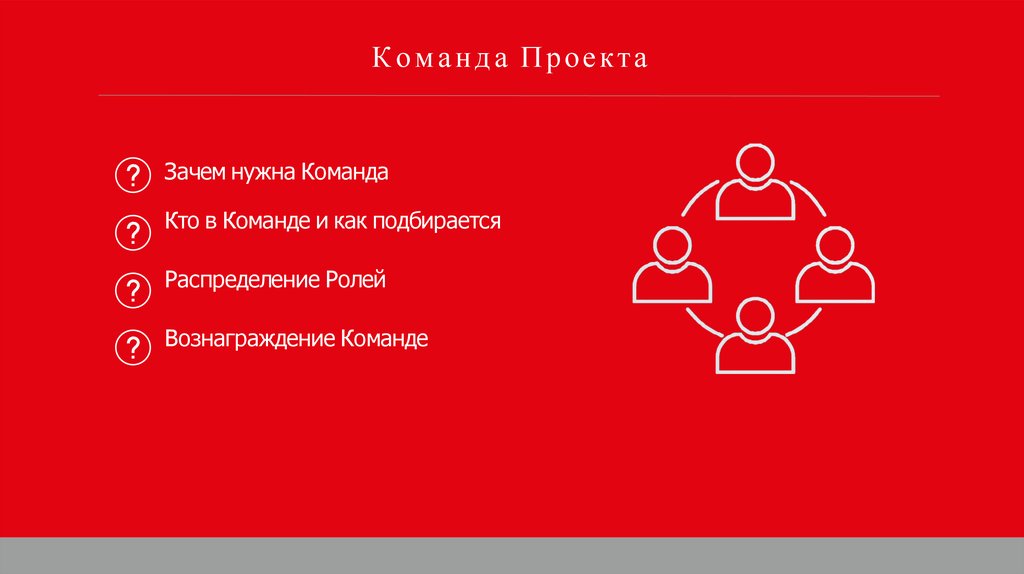 Команда Проекта

? Зачем нужна Команда

? Кто в Команде и как подбирается

? Распределение Ролей

? Вознаграждение Команде